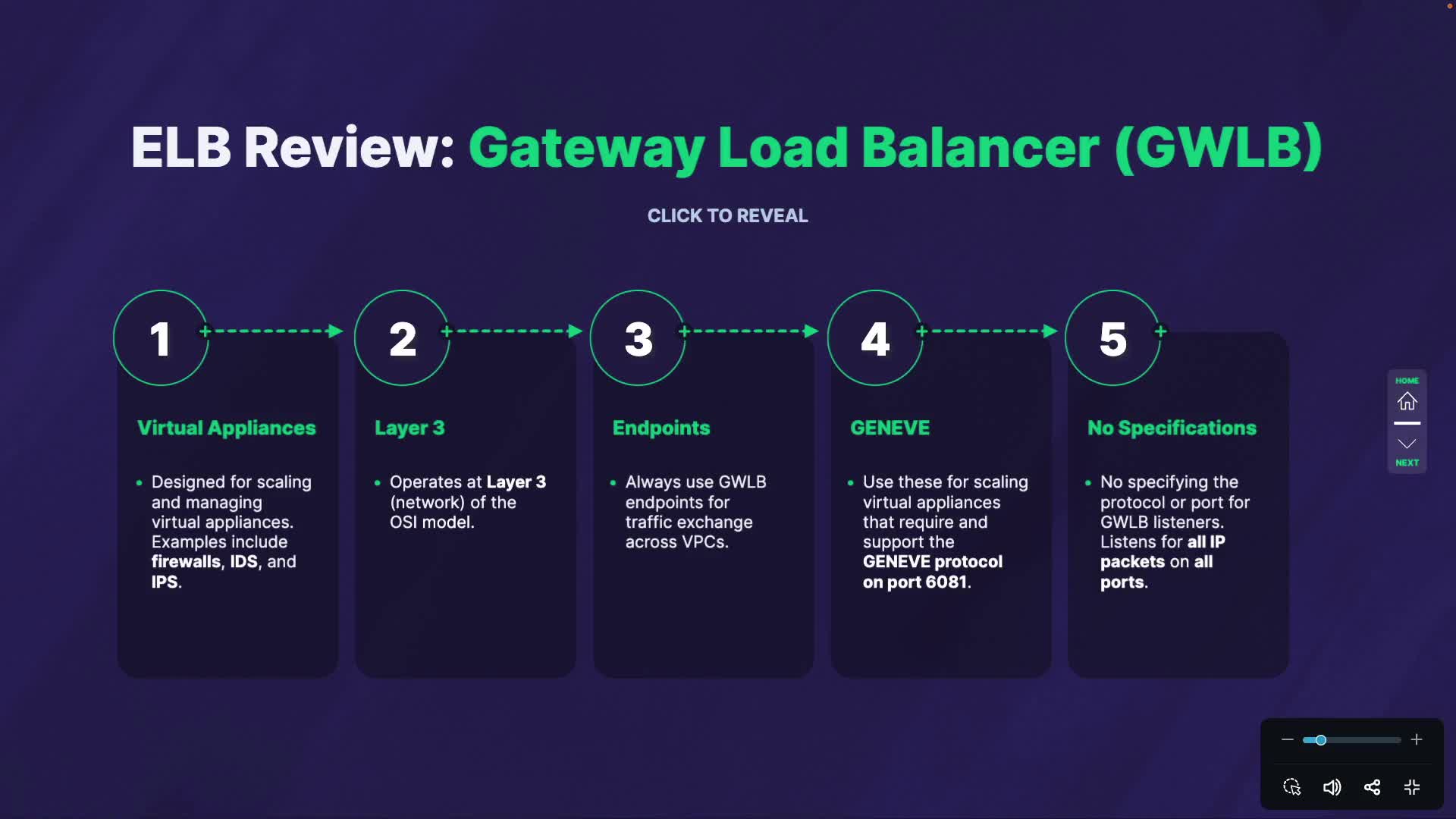 ELB Review: Gateway Load Balancer (GWLB)

CLICK TO REVEAL

1

Virtual Appliances

• Designed for scaling and managing virtual appliances. Examples include firewalls, IDS, and IPS.

2

Layer 3

• Operates at Layer 3 (network) of the OSI model.

3

Endpoints

• Always use GWLB endpoints for traffic exchange across VPCs.

4

GENEVE

• Use these for scaling virtual appliances that require and support the GENEVE protocol on port 6081.

5

No Specifications

• No specifying the protocol or port for GWLB listeners. Listens for all IP packets on all ports.

HOME

NEXT